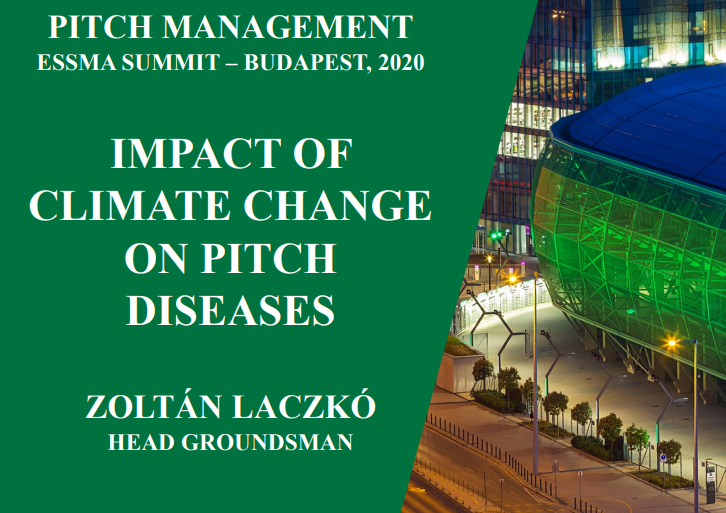 PITCH MANAGEMENT
ESSMA SUMMIT – BUDAPEST, 2020

IMPACT OF CLIMATE CHANGE ON PITCH DISEASES

ZOLTÁN LACZKÓ
HEAD GROUNDSMAN